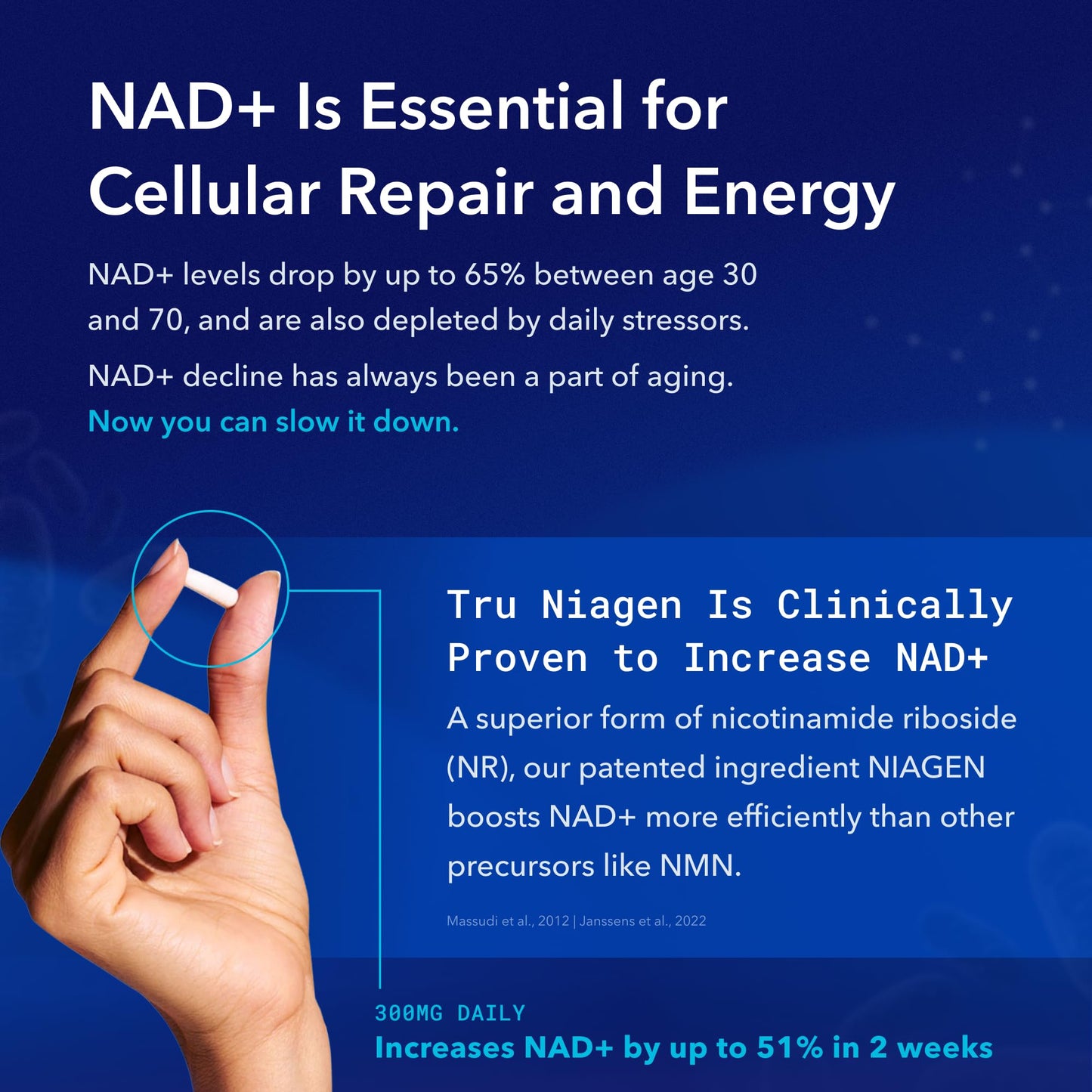 NAD+ Is Essential for Cellular Repair and Energy

NAD+ levels drop by up to 65% between age 30 and 70, and are also depleted by daily stressors.

NAD+ decline has always been a part of aging. Now you can slow it down.

Tru Niagen Is Clinically Proven to Increase NAD+

A superior form of nicotinamide riboside (NR), our patented ingredient NIAGEN boosts NAD+ more efficiently than other precursors like NMN.

Massudi et al., 2012 | Janssens et al., 2022

300MG DAILY

Increases NAD+ by up to 51% in 2 weeks